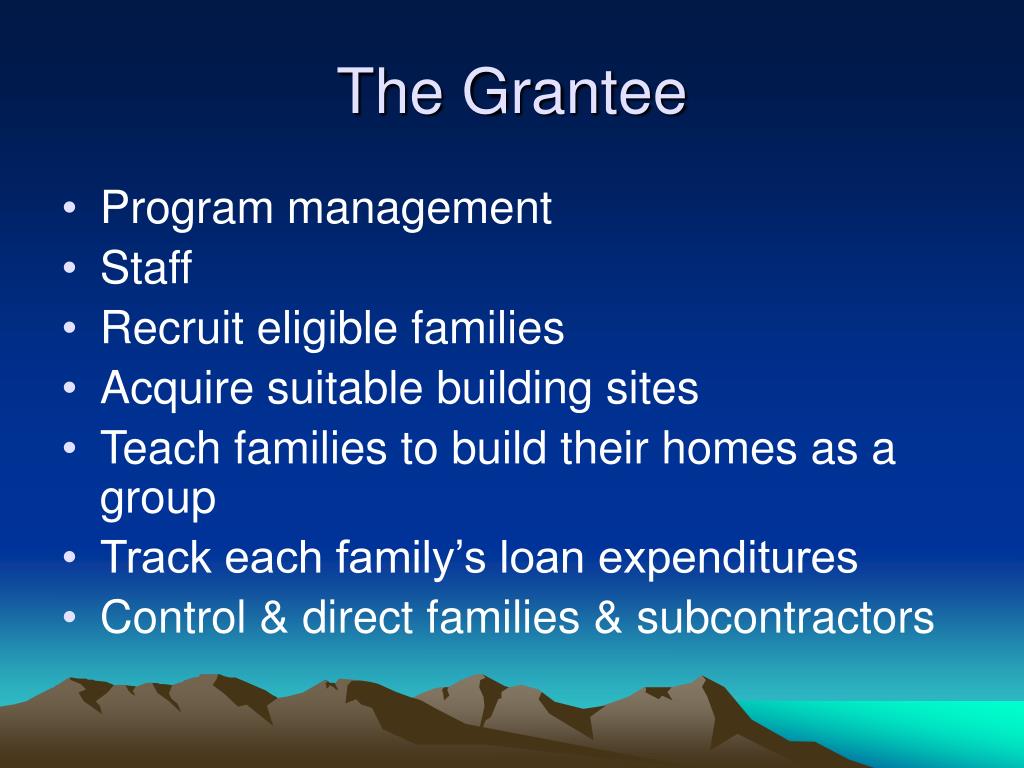 The Grantee

• Program management
• Staff
• Recruit eligible families
• Acquire suitable building sites
• Teach families to build their homes as a group
• Track each family’s loan expenditures
• Control & direct families & subcontractors